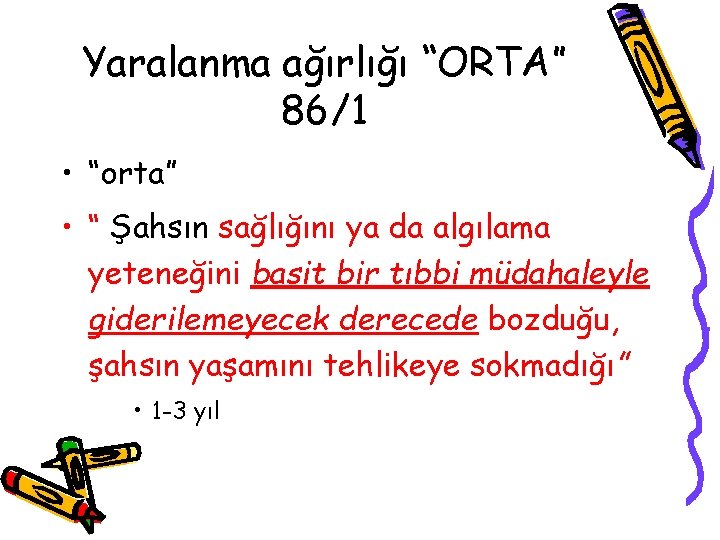 Yaralanma ağırlığı “ORTA” 86/1

• “orta”

• “ Şahsın sağlığını ya da algılama yeteneğini basit bir tıbbi müdahaleyle giderilemeyecek derecede bozduğu, şahsın yaşamını tehlikeye sokmadığı ”

• 1-3 yıl